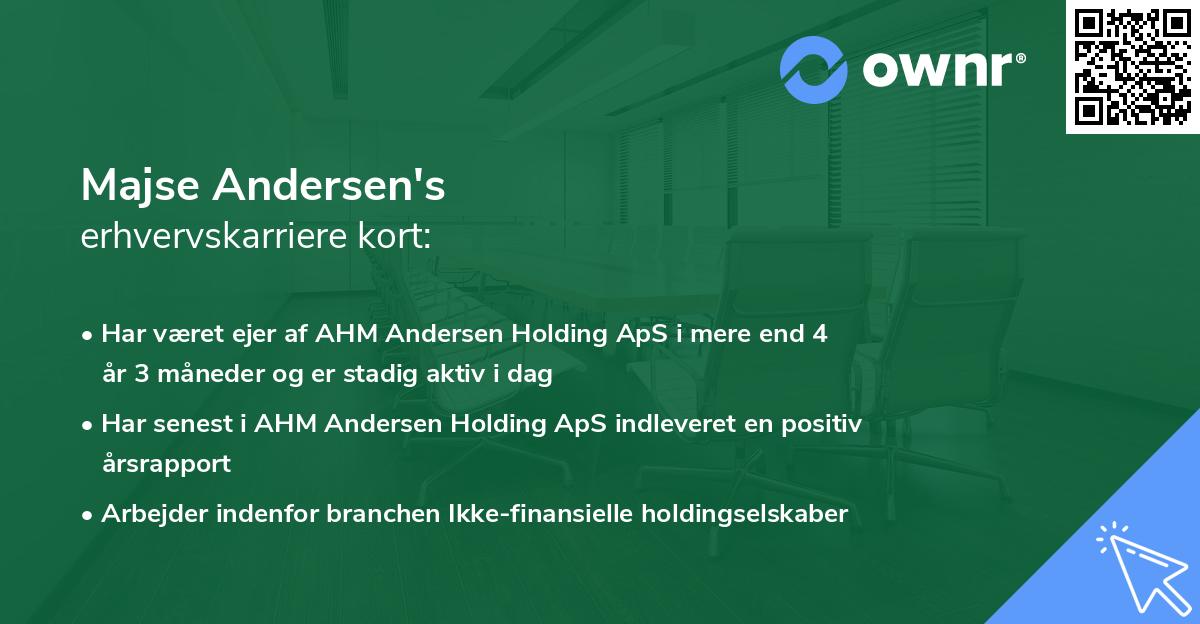 ownr®

Majse Andersen's
erhvervskarriere kort:

• Har været ejer af AHM Andersen Holding ApS i mere end 4 år 3 måneder og er stadig aktiv i dag

• Har senest i AHM Andersen Holding ApS indleveret en positiv årsrapport

• Arbejder indenfor branchen Ikke-finansielle holdingselskaber